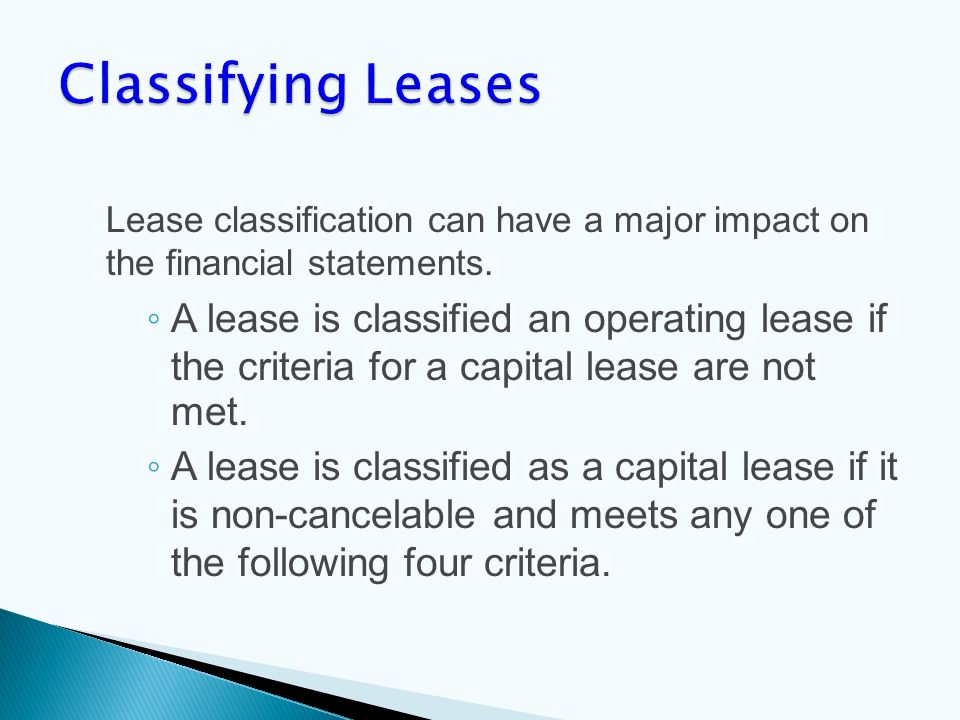 Classifying Leases

Lease classification can have a major impact on the financial statements.

◦ A lease is classified an operating lease if the criteria for a capital lease are not met.

◦ A lease is classified as a capital lease if it is non-cancelable and meets any one of the following four criteria.